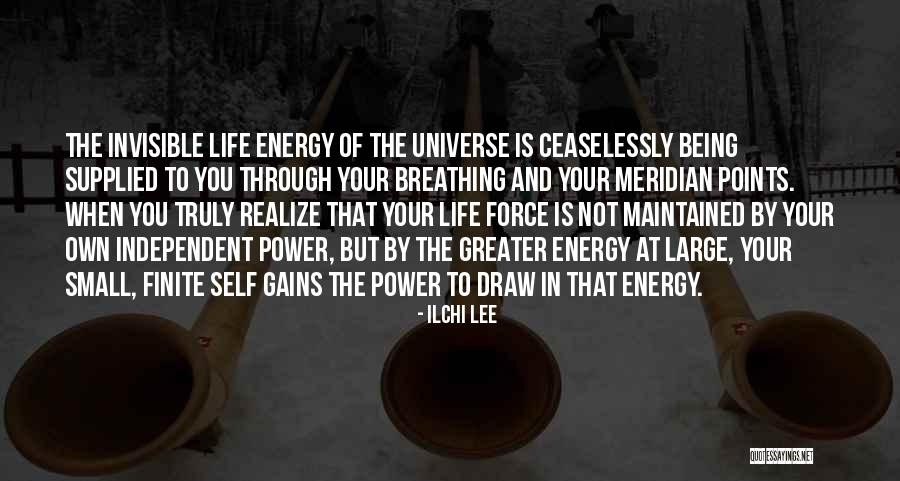 THE INVISIBLE LIFE ENERGY OF THE UNIVERSE IS CEASELESSLY BEING SUPPLIED TO YOU THROUGH YOUR BREATHING AND YOUR MERIDIAN POINTS. WHEN YOU TRULY REALIZE THAT YOUR LIFE FORCE IS NOT MAINTAINED BY YOUR OWN INDEPENDENT POWER, BUT BY THE GREATER ENERGY AT LARGE, YOUR SMALL, FINITE SELF GAINS THE POWER TO DRAW IN THAT ENERGY.

- ILCHI LEE

QUOTESSAYINGS.NET